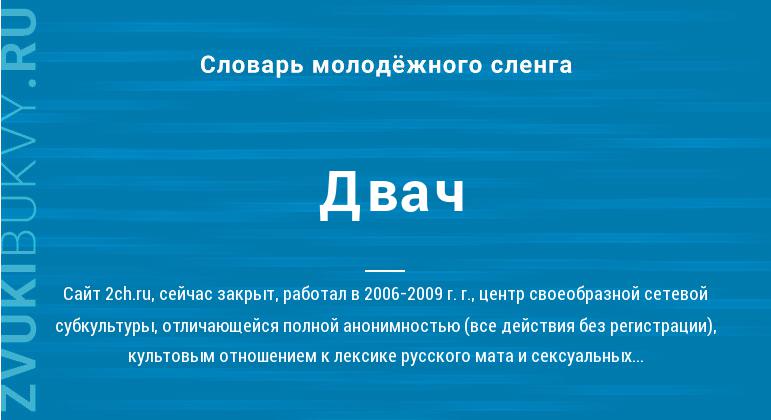 ZVUKIBUKVY.RU

Словарь молодёжного сленга

Двач

Сайт 2ch.ru, сейчас закрыт, работал в 2006-2009 г. г., центр своеобразной сетевой субкультуры, отличающейся полной анонимностью (все действия без регистрации), культовым отношением к лексике русского мата и сексуальных...